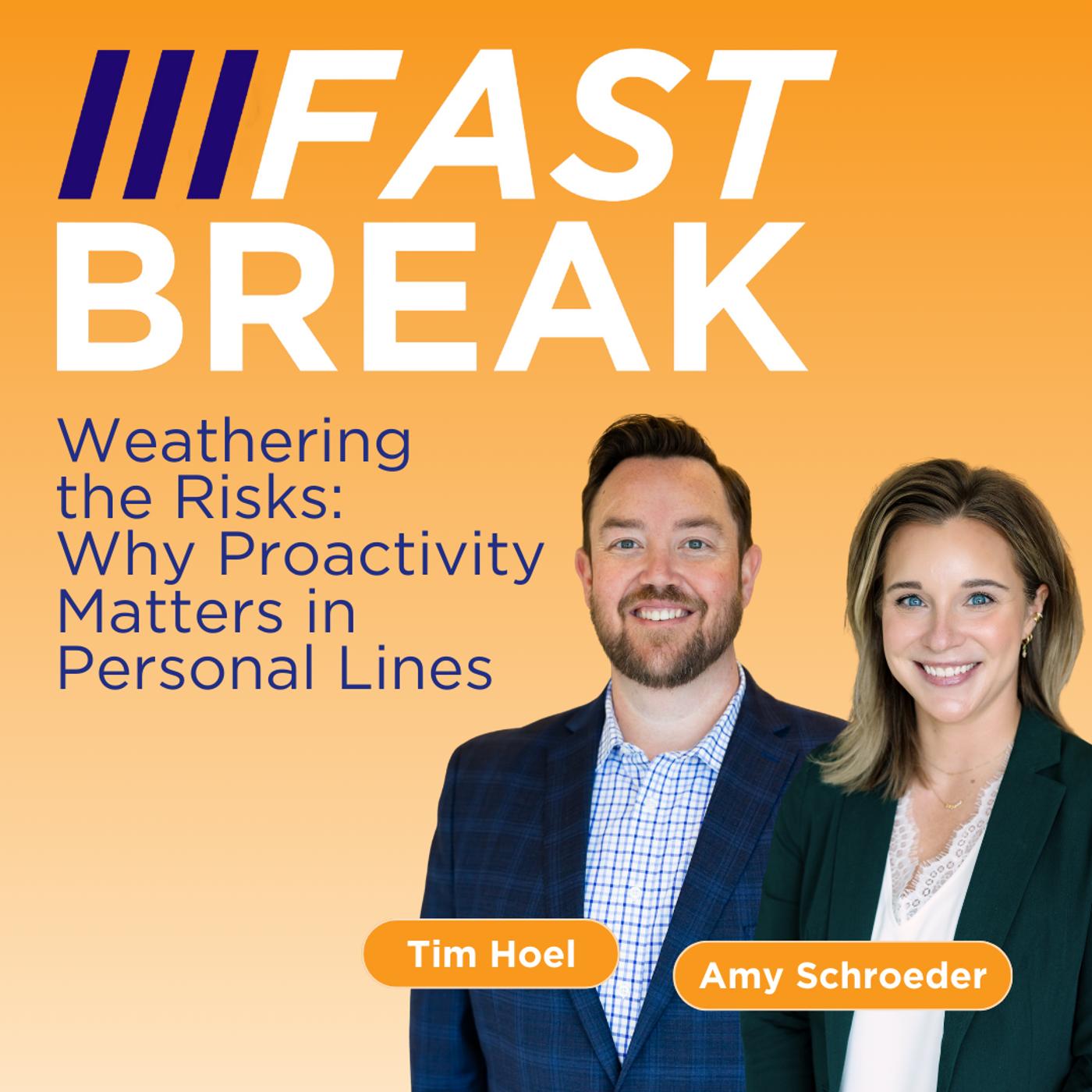 FAST BREAK

Weathering the Risks: Why Proactivity Matters in Personal Lines

Tim Hoel

Amy Schroeder